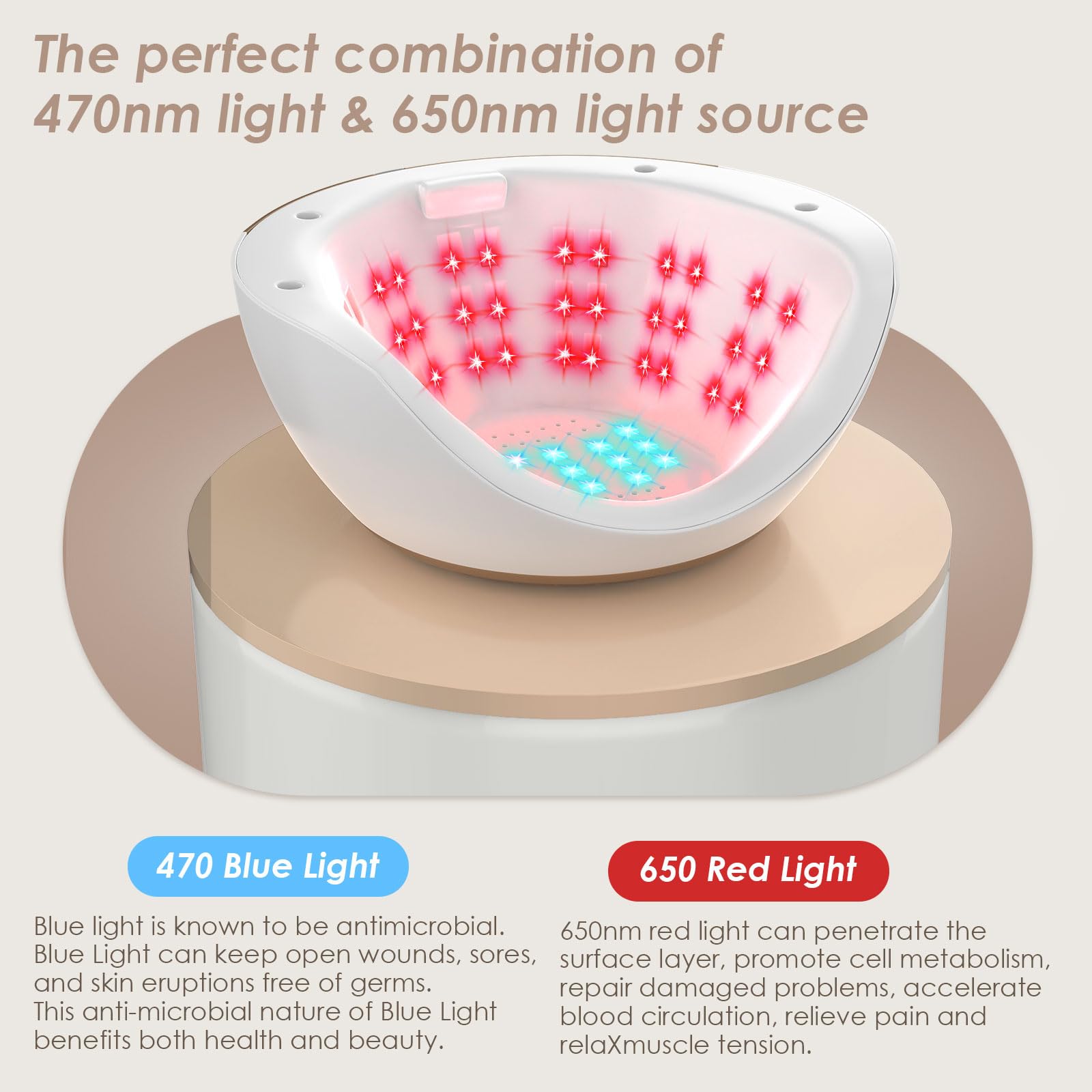 The perfect combination of 470nm light & 650nm light source

470 Blue Light

Blue light is known to be antimicrobial. Blue Light can keep open wounds, sores, and skin eruptions free of germs. This anti-microbial nature of Blue Light benefits both health and beauty.

650 Red Light

650nm red light can penetrate the surface layer, promote cell metabolism, repair damaged problems, accelerate blood circulation, relieve pain and relaXmuscle tension.